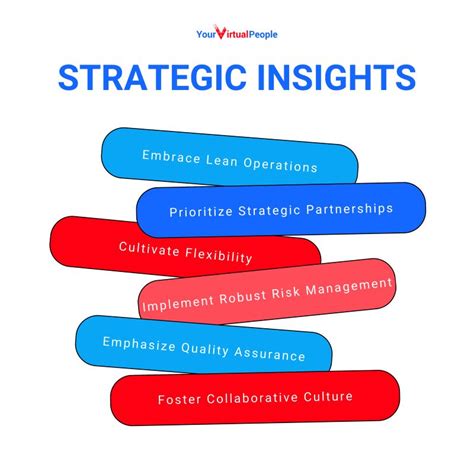 YourVirtualPeople

STRATEGIC INSIGHTS

Embrace Lean Operations

Prioritize Strategic Partnerships

Cultivate Flexibility

Implement Robust Risk Management

Emphasize Quality Assurance

Foster Collaborative Culture